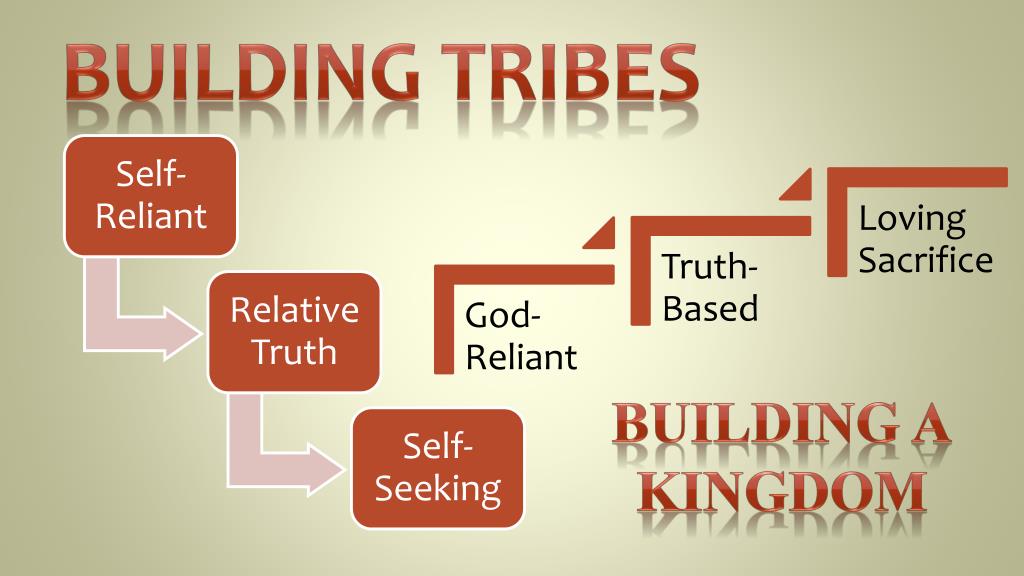 BUILDING TRIBES

Self-Reliant

Relative Truth

Self-Seeking

God-Reliant

Truth-Based

Loving Sacrifice

BUILDING A KINGDOM